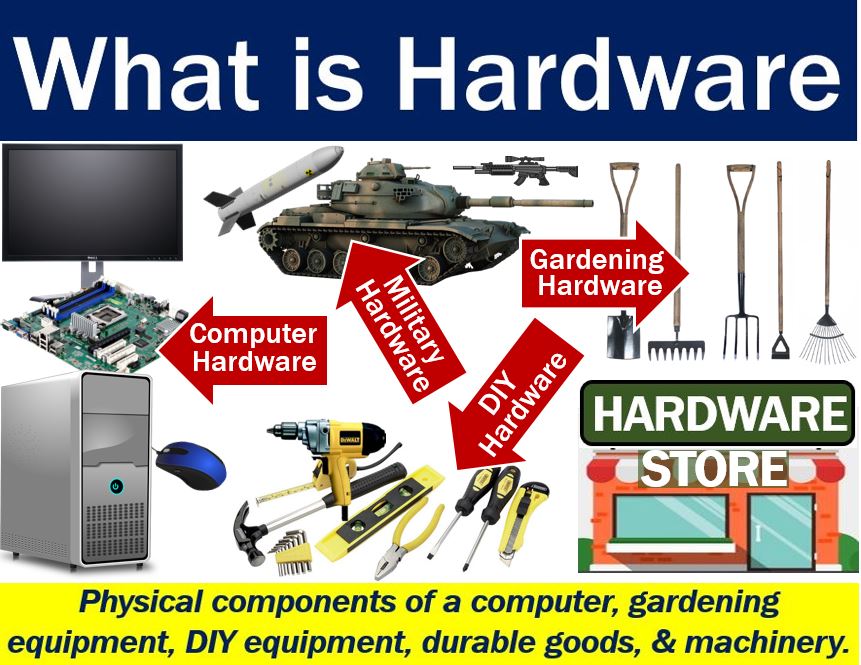 What is Hardware

Computer Hardware

Military Hardware

Gardening Hardware

DIY Hardware

DEWALT

HARDWARE STORE

Physical components of a computer, gardening equipment, DIY equipment, durable goods, & machinery.